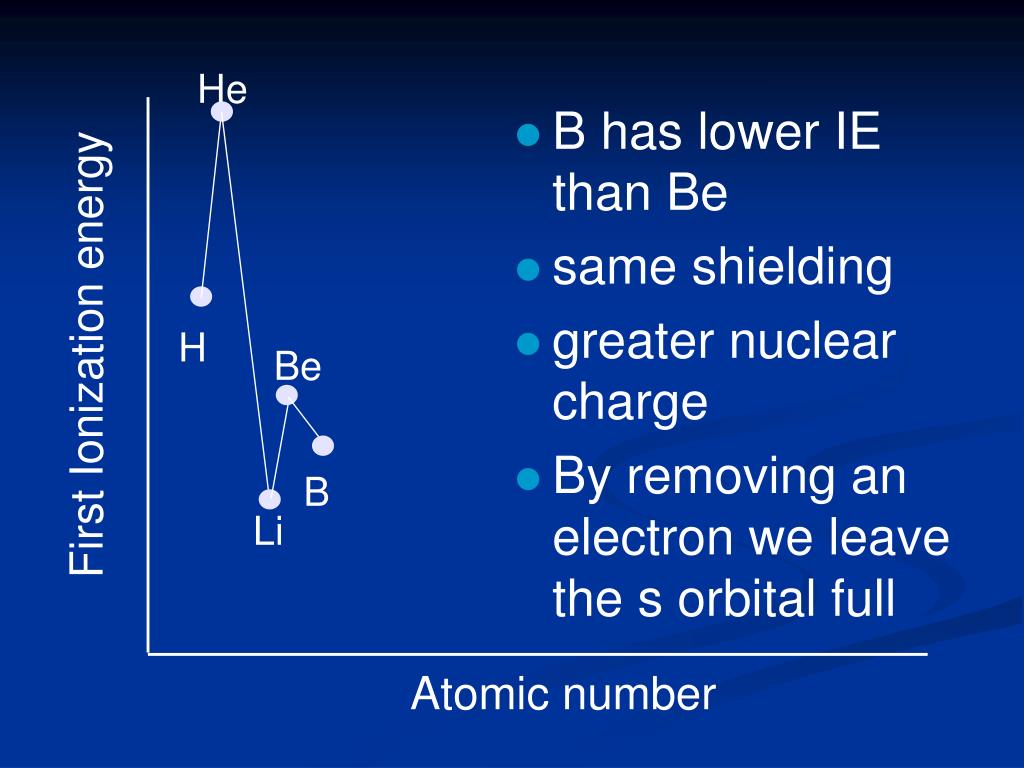 First Ionization energy

He

H

Be

B

Li

Atomic number

- B has lower IE than Be
- same shielding
- greater nuclear charge
- By removing an electron we leave the s orbital full